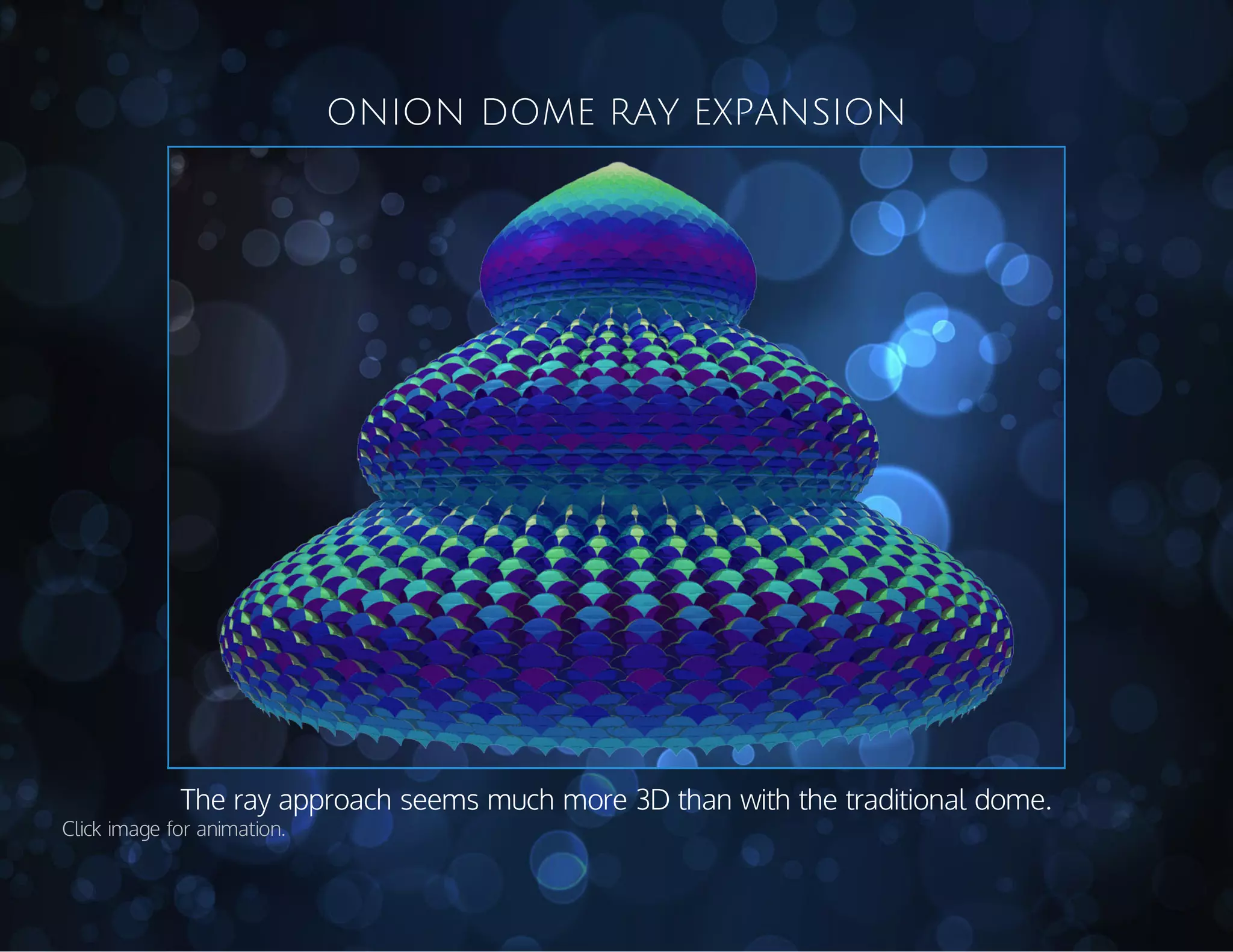 ONION DOME RAY EXPANSION

The ray approach seems much more 3D than with the traditional dome.

Click image for animation.